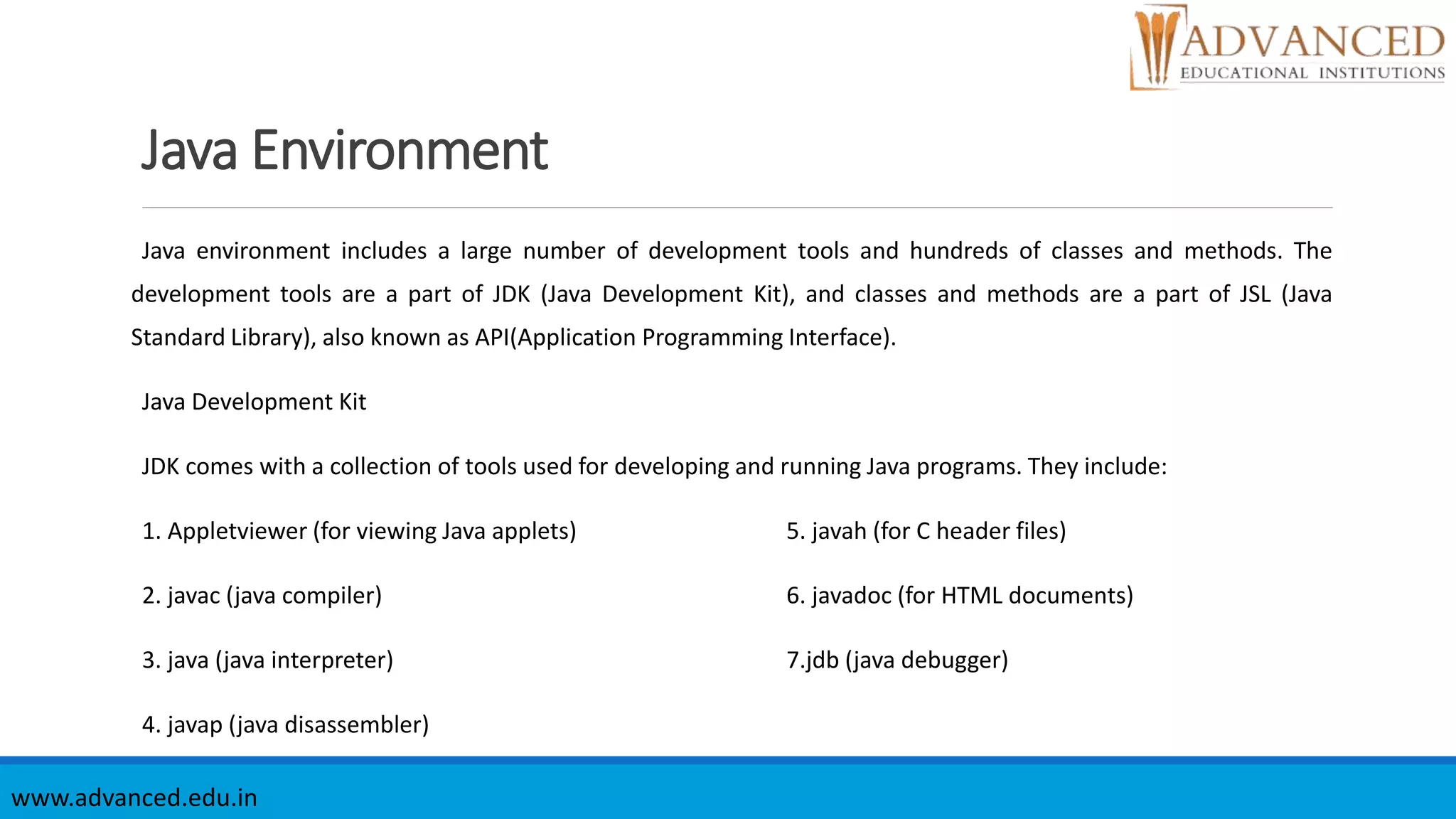 ADVANCED
EDUCATIONAL INSTITUTIONS

Java Environment

Java environment includes a large number of development tools and hundreds of classes and methods. The development tools are a part of JDK (Java Development Kit), and classes and methods are a part of JSL (Java Standard Library), also known as API(Application Programming Interface).

Java Development Kit

JDK comes with a collection of tools used for developing and running Java programs. They include:

1. Appletviewer (for viewing Java applets)

2. javac (java compiler)

3. java (java interpreter)

4. javap (java disassembler)

5. javah (for C header files)

6. javadoc (for HTML documents)

7.jdb (java debugger)

www.advanced.edu.in